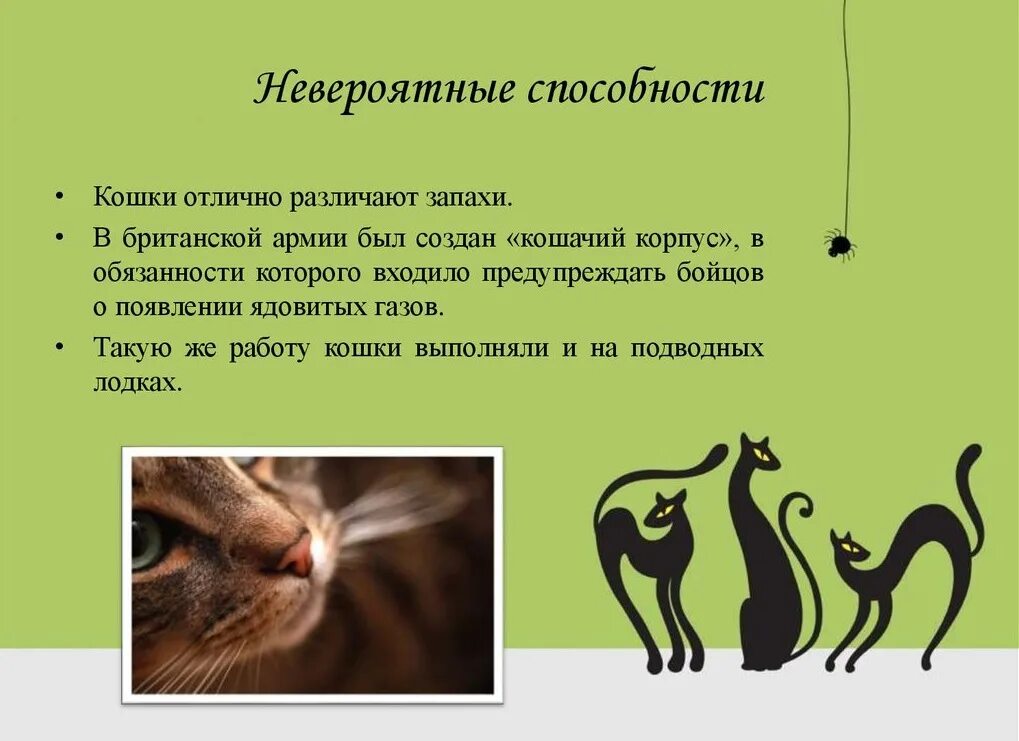 Невероятные способности

• Кошки отлично различают запахи.
• В британской армии был создан «кошачий корпус», в обязанности которого входило предупреждать бойцов о появлении ядовитых газов.
• Такую же работу кошки выполняли и на подводных лодках.